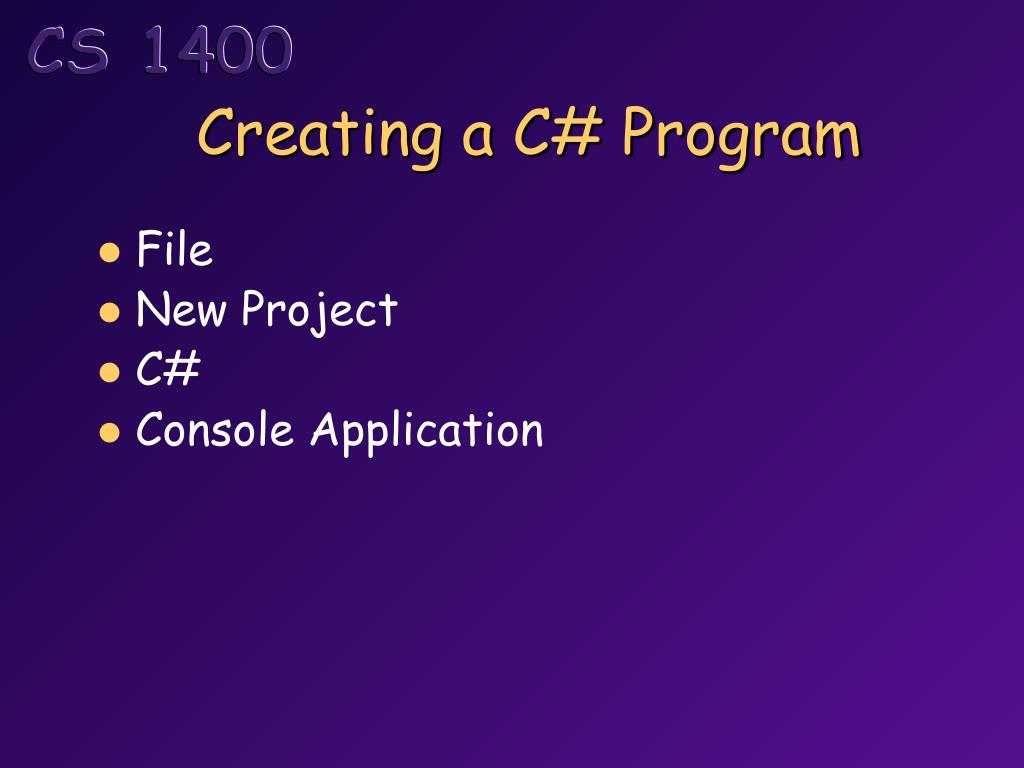 CS 1400

Creating a C# Program

- File
- New Project
- C#
- Console Application